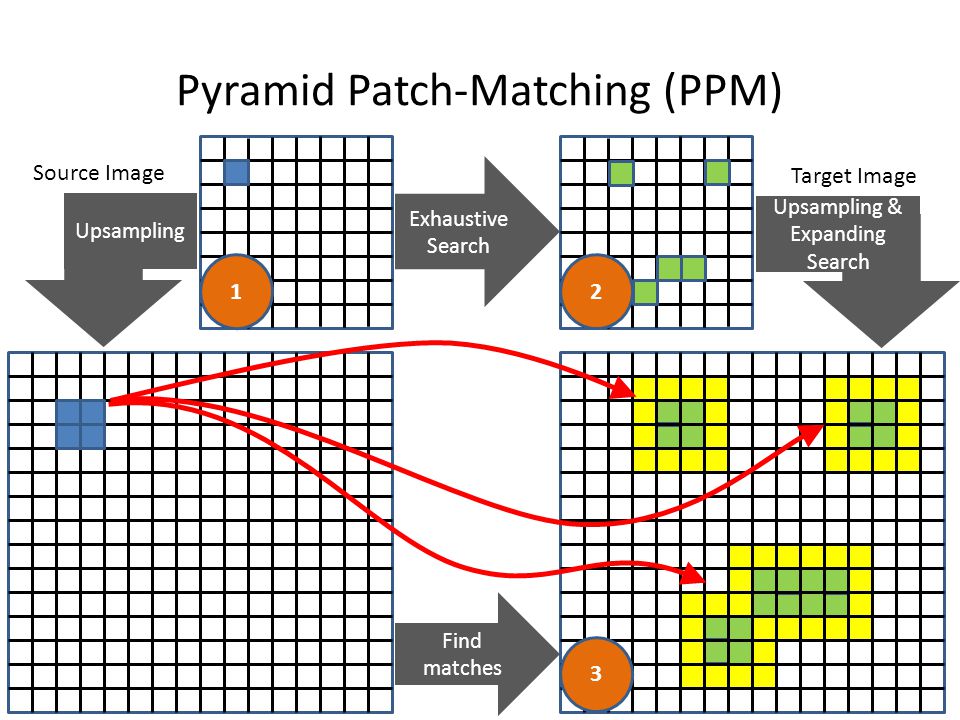 Pyramid Patch-Matching (PPM)

Source Image

Upsampling

1

Exhaustive Search

2

Target Image

Upsampling & Expanding Search

Find matches

3